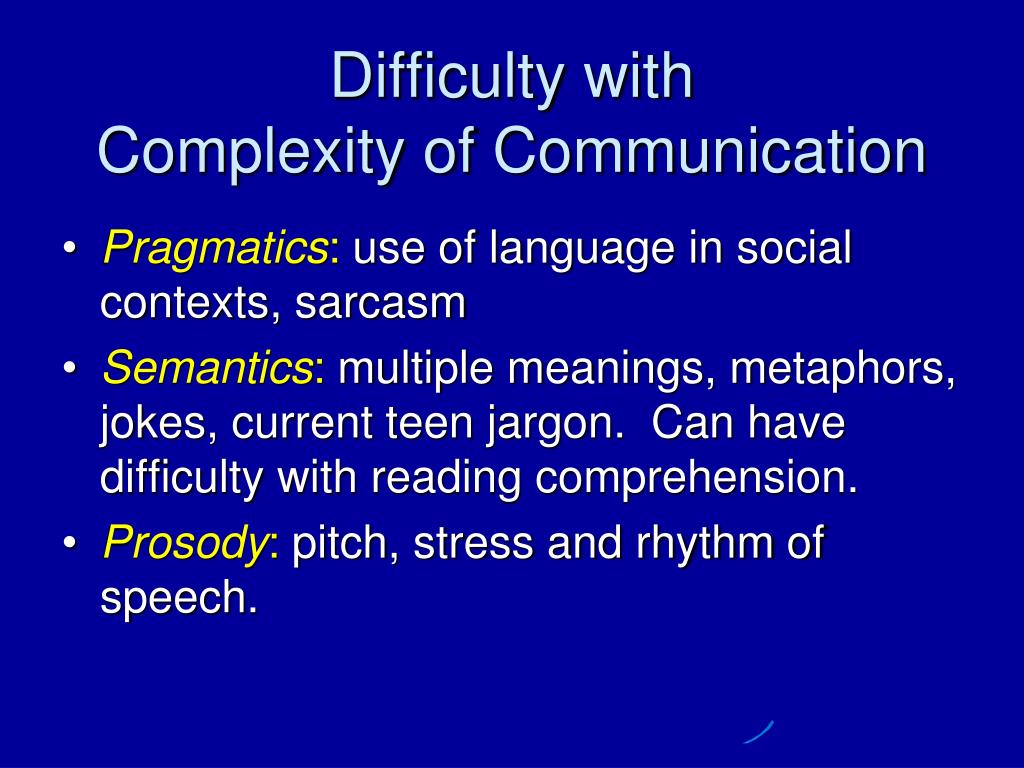 Difficulty with
Complexity of Communication

• Pragmatics: use of language in social contexts, sarcasm
• Semantics: multiple meanings, metaphors, jokes, current teen jargon. Can have difficulty with reading comprehension.
• Prosody: pitch, stress and rhythm of speech.